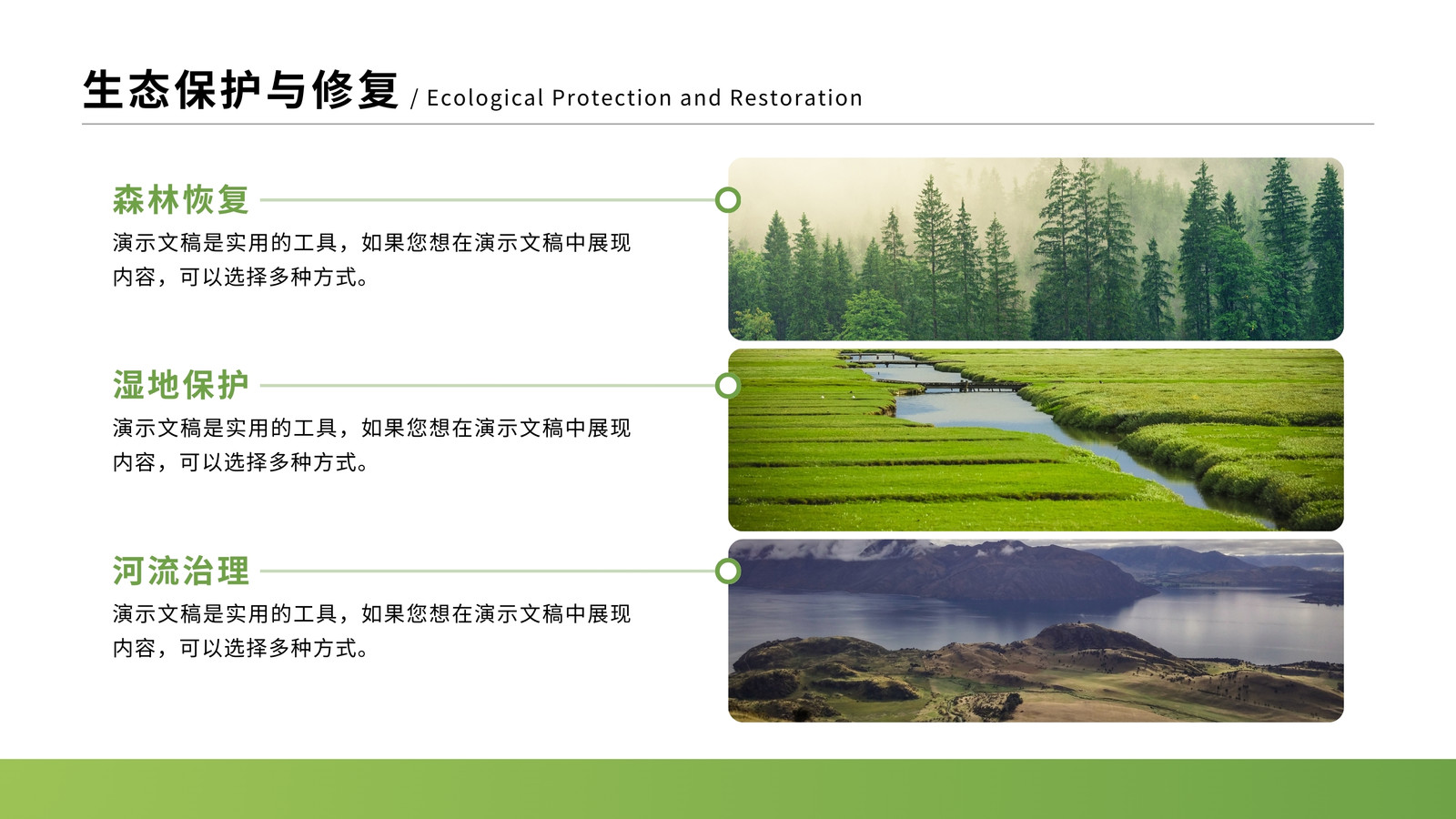 生态保护与修复 / Ecological Protection and Restoration

森林恢复

演示文稿是实用的工具，如果您想在演示文稿中展现内容，可以选择多种方式。

湿地保护

演示文稿是实用的工具，如果您想在演示文稿中展现内容，可以选择多种方式。

河流治理

演示文稿是实用的工具，如果您想在演示文稿中展现内容，可以选择多种方式。